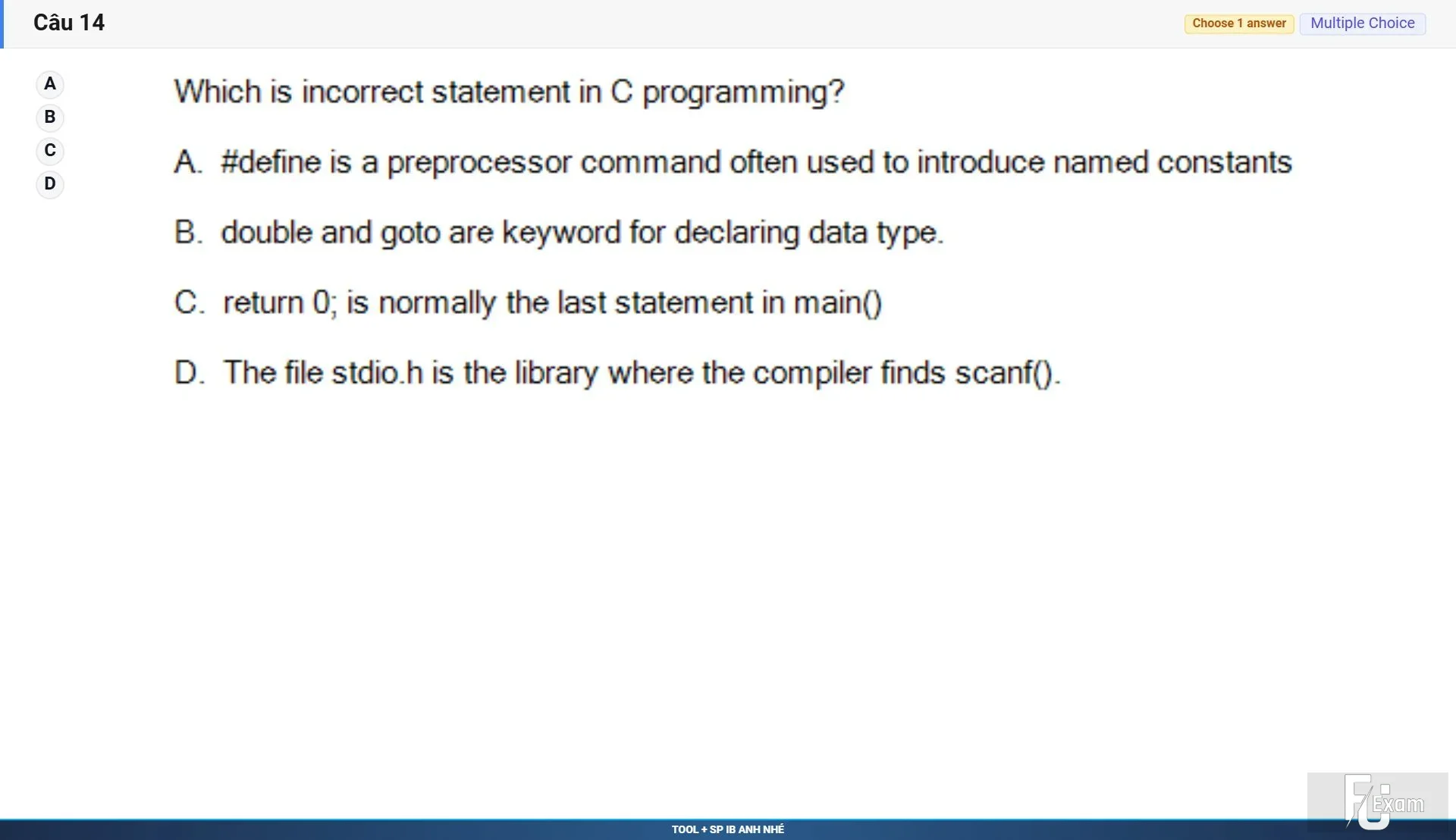 Câu 14

Choose 1 answer Multiple Choice

A
B
C
D

Which is incorrect statement in C programming?

A. #define is a preprocessor command often used to introduce named constants

B. double and goto are keyword for declaring data type.

C. return 0; is normally the last statement in main()

D. The file stdio.h is the library where the compiler finds scanf().

FU Exam

TOOL + SP IB ANH NHÉ